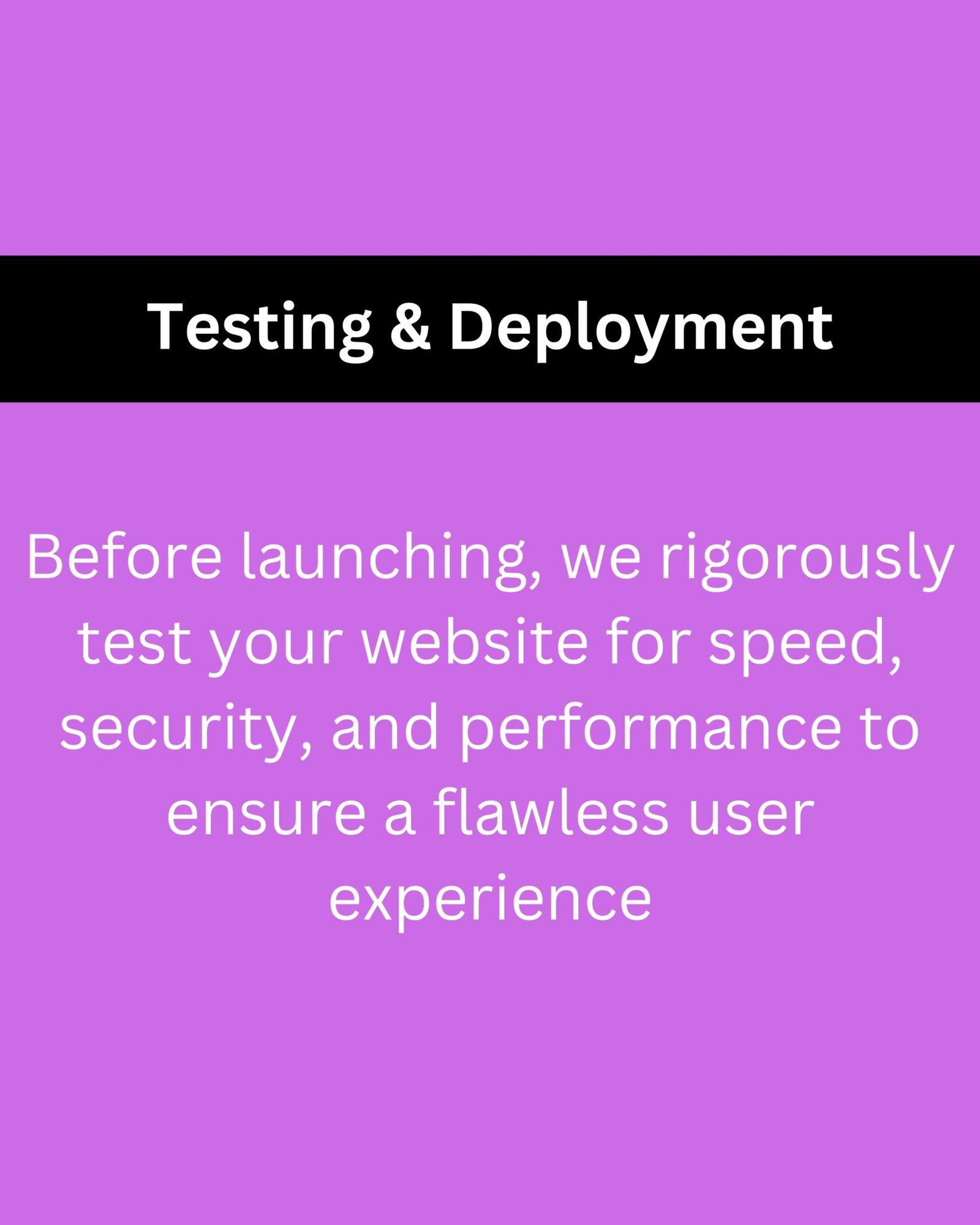 Testing & Deployment

Before launching, we rigorously test your website for speed, security, and performance to ensure a flawless user experience